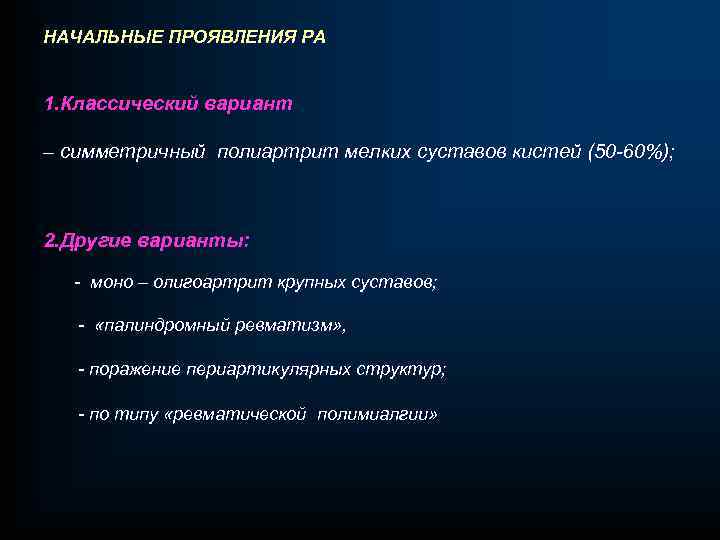 НАЧАЛЬНЫЕ ПРОЯВЛЕНИЯ РА

1.Классический вариант

– симметричный полиартрит мелких суставов кистей (50-60%);

2.Другие варианты:

- моно – олигоартрит крупных суставов;

- «палиндромный ревматизм»,

- поражение периартикулярных структур;

- по типу «ревматической полимиалгии»